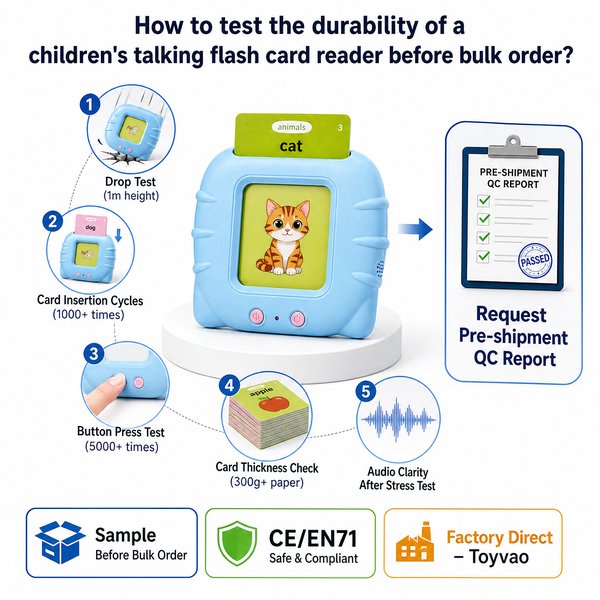 How to test the durability of a children's talking flash card reader before bulk order?

1
Drop Test
(1m height)

2
dog
Card Insertion Cycles
(1000+ times)

3
Button Press Test
(5000+ times)

animals
3
cat

4
apple
Card Thickness Check
(300g+ paper)

5
Audio Clarity
After Stress Test

PRE-SHIPMENT
QC REPORT
PASSED

Request
Pre-shipment
QC Report

Sample
Before Bulk Order

CE/EN71
Safe & Compliant

Factory Direct
– Toyvao